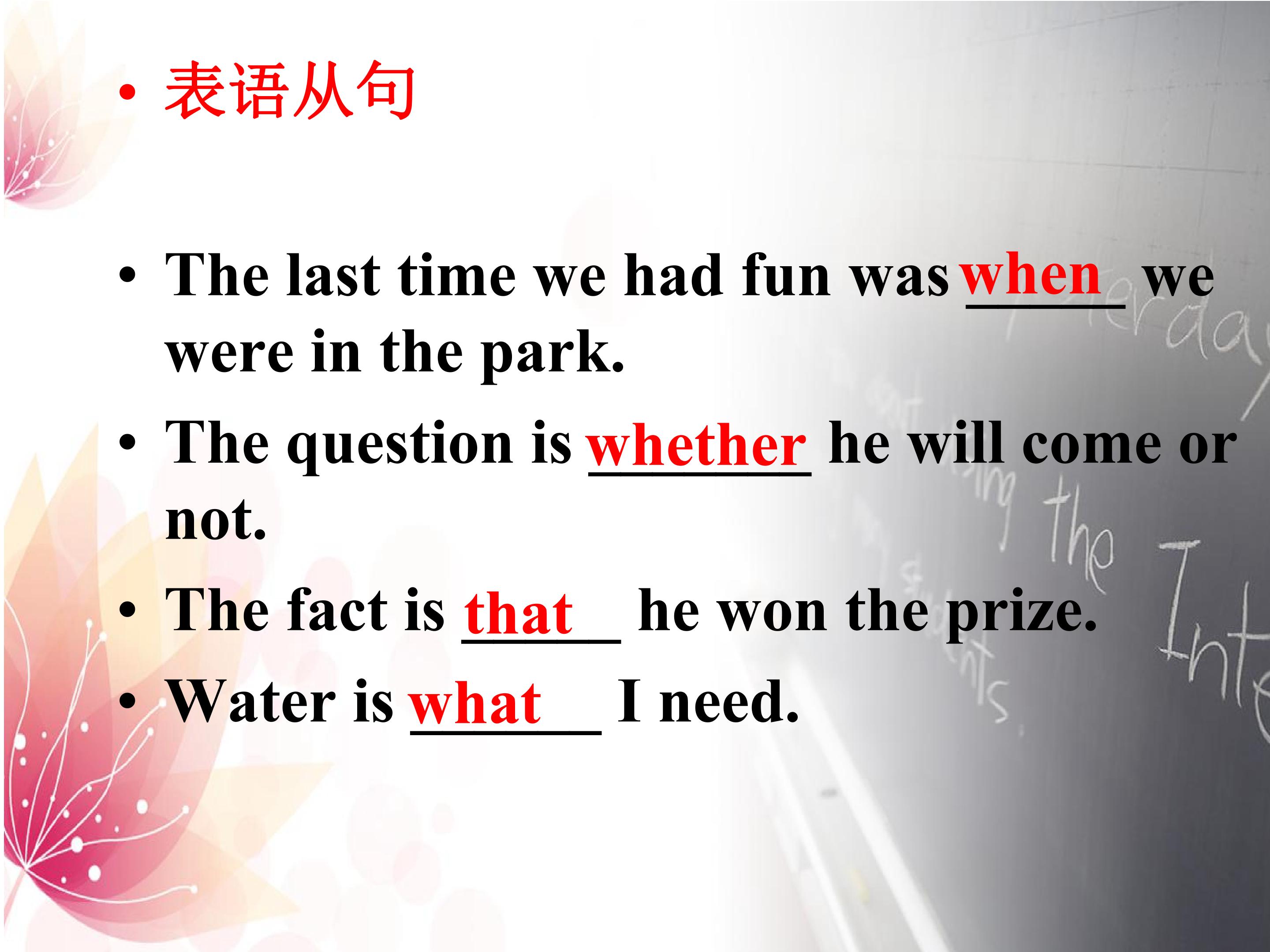 • 表语从句

• The last time we had fun was when we were in the park.

• The question is whether he will come or not.

• The fact is that he won the prize.

• Water is what I need.